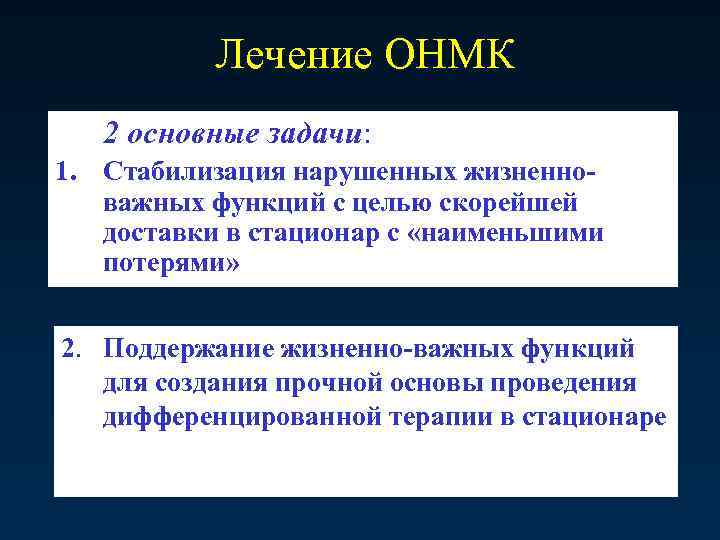 Лечение ОНМК

2 основные задачи:

1. Стабилизация нарушенных жизненно-важных функций с целью скорейшей доставки в стационар с «наименьшими потерями»

2. Поддержание жизненно-важных функций для создания прочной основы проведения дифференцированной терапии в стационаре